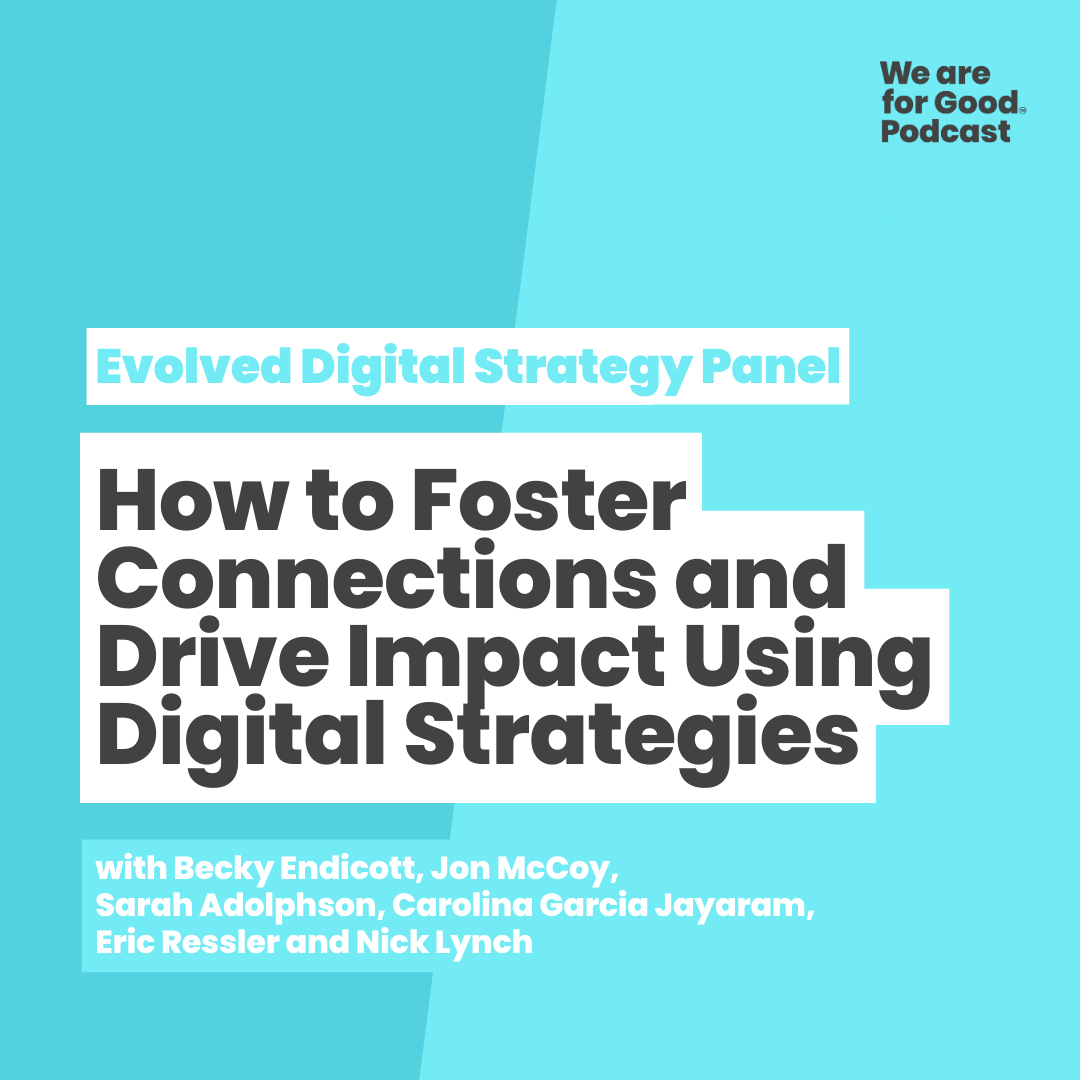 We are for Good® Podcast

Evolved Digital Strategy Panel

How to Foster Connections and Drive Impact Using Digital Strategies

with Becky Endicott, Jon McCoy, Sarah Adolphson, Carolina Garcia Jayaram, Eric Ressler and Nick Lynch